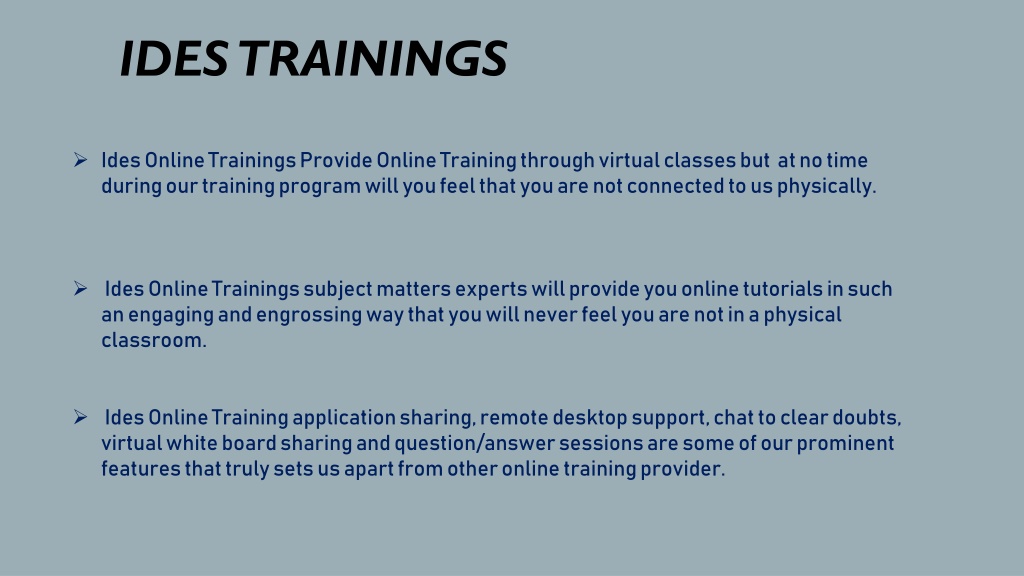 IDES TRAININGS

➢ Ides Online Trainings Provide Online Training through virtual classes but at no time during our training program will you feel that you are not connected to us physically.

➢ Ides Online Trainings subject matters experts will provide you online tutorials in such an engaging and engrossing way that you will never feel you are not in a physical classroom.

➢ Ides Online Training application sharing, remote desktop support, chat to clear doubts, virtual white board sharing and question/answer sessions are some of our prominent features that truly sets us apart from other online training provider.